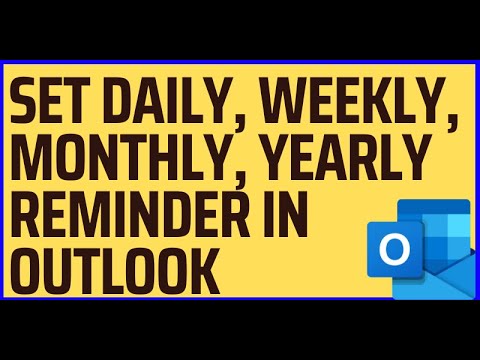 SET DAILY, WEEKLY, MONTHLY, YEARLY REMINDER IN OUTLOOK

O